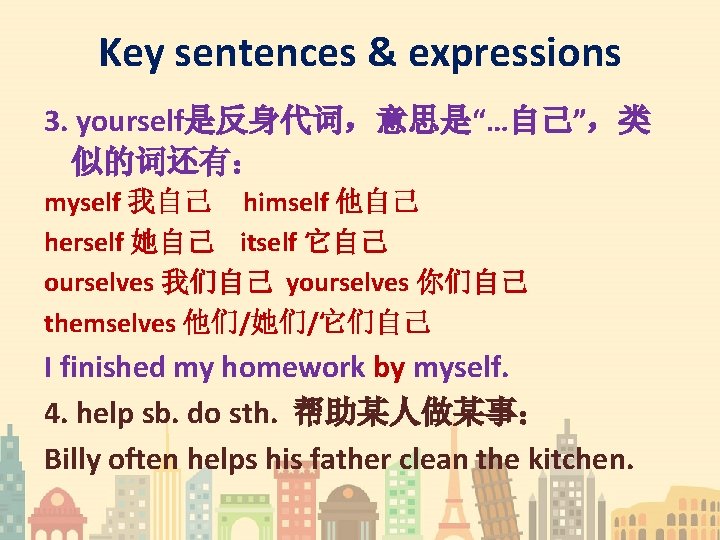 Key sentences & expressions

3. yourself是反身代词，意思是“…自己”，类似的词还有：

myself 我自己　himself 他自己
herself 她自己　itself 它自己
ourselves 我们自己　yourselves 你们自己
themselves 他们/她们/它们自己

I finished my homework by myself.

4. help sb. do sth. 帮助某人做某事：

Billy often helps his father clean the kitchen.